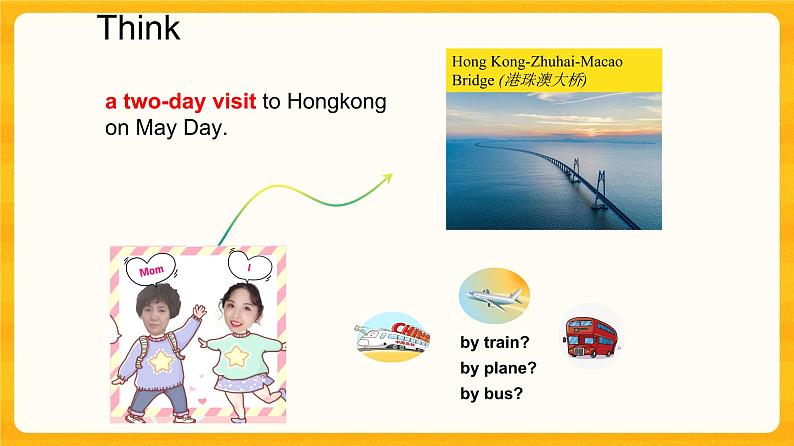 Think

a two-day visit to Hongkong on May Day.

Hong Kong-Zhuhai-Macao Bridge (港珠澳大桥)

Mom

I

CHINA

by train?
by plane?
by bus?